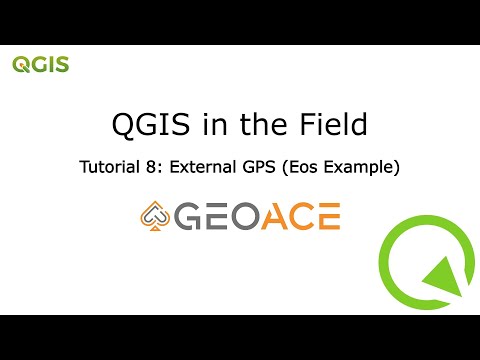 QGIS

QGIS in the Field

Tutorial 8: External GPS (Eos Example)

GEOACE